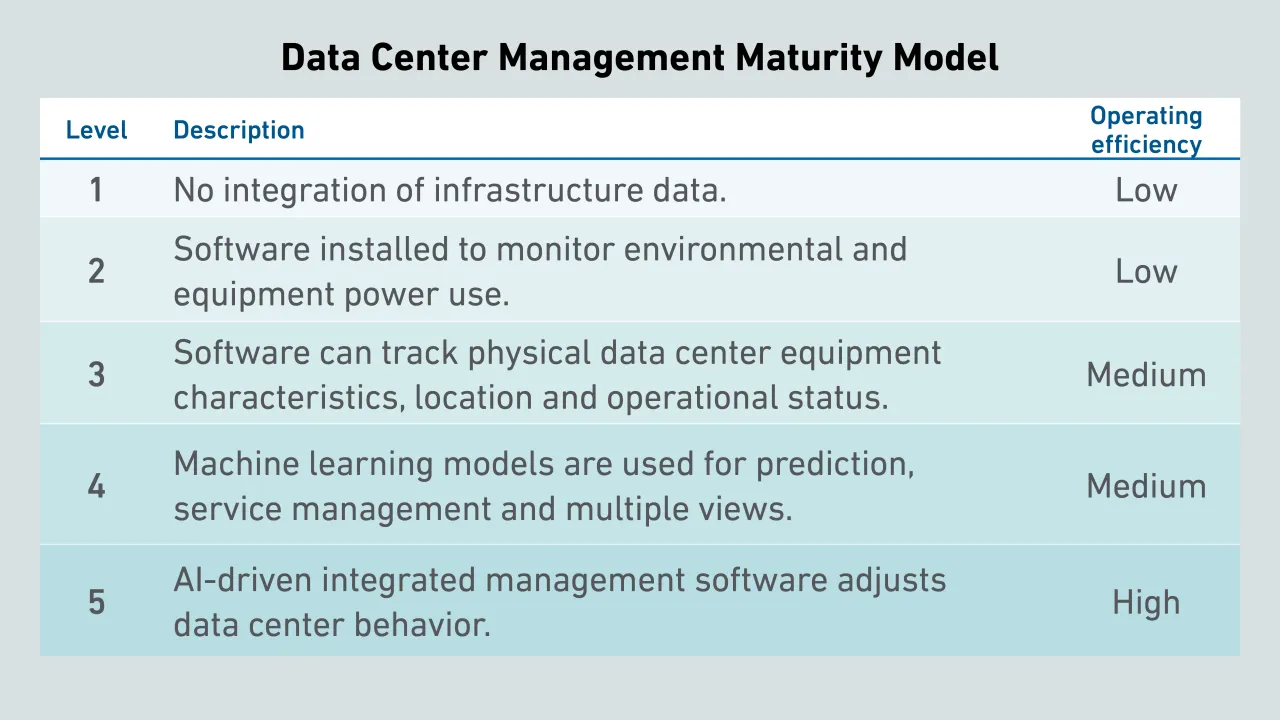 Data Center Management Maturity Model

| Level | Description | Operating efficiency |
|---|---|---|
| 1 | No integration of infrastructure data. | Low |
| 2 | Software installed to monitor environmental and equipment power use. | Low |
| 3 | Software can track physical data center equipment characteristics, location and operational status. | Medium |
| 4 | Machine learning models are used for prediction, service management and multiple views. | Medium |
| 5 | AI-driven integrated management software adjusts data center behavior. | High |